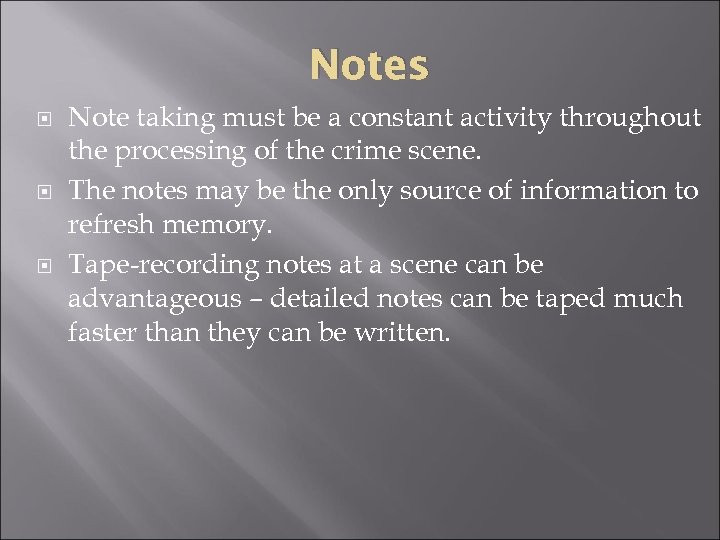 Notes

Note taking must be a constant activity throughout the processing of the crime scene.

The notes may be the only source of information to refresh memory.

Tape-recording notes at a scene can be advantageous – detailed notes can be taped much faster than they can be written.